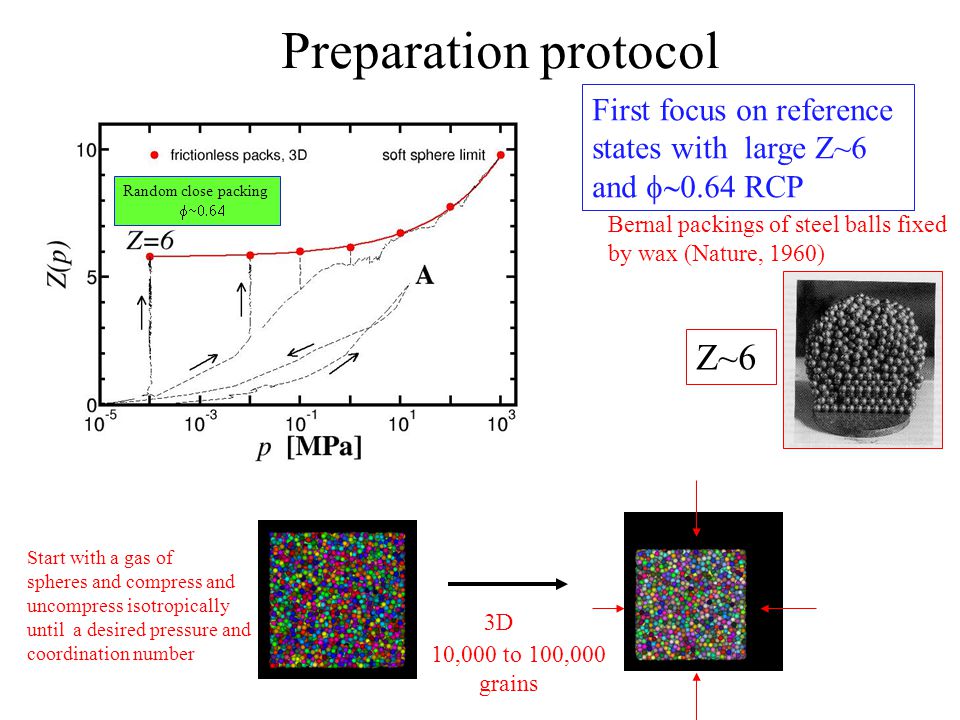 Preparation protocol

First focus on reference states with large Z~6 and $\phi$~0.64 RCP

Bernal packings of steel balls fixed by wax (Nature, 1960)

Z~6

frictionless packs, 3D

soft sphere limit

Random close packing $\phi$~0.64

Z=6

A

$Z(p)$

10

5

0

$10^{-5}$ $10^{-3}$ $10^{-1}$ $10^{1}$ $10^{3}$

$p$ [MPa]

Start with a gas of spheres and compress and uncompress isotropically until a desired pressure and coordination number

3D

10,000 to 100,000 grains